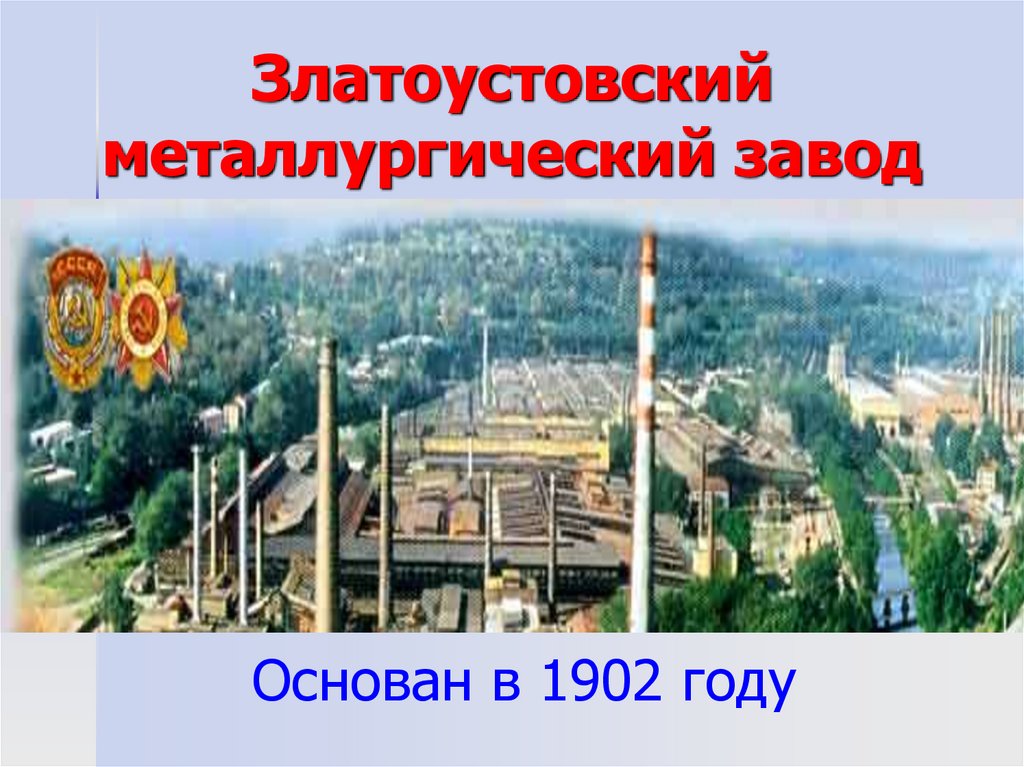 Златоустовский металлургический завод

СССР

Основан в 1902 году